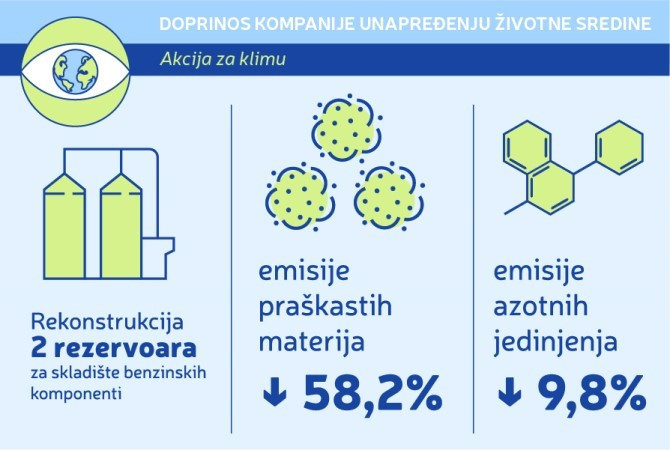 DOPRINOS KOMPANIJE UNAPREĐENJU ŽIVOTNE SREDINE

Akcija za klimu

Rekonstrukcija
2 rezervoara
za skladište benzinskih komponenti

emisije praškastih materija
↓ 58,2%

emisije azotnih jedinjenja
↓ 9,8%